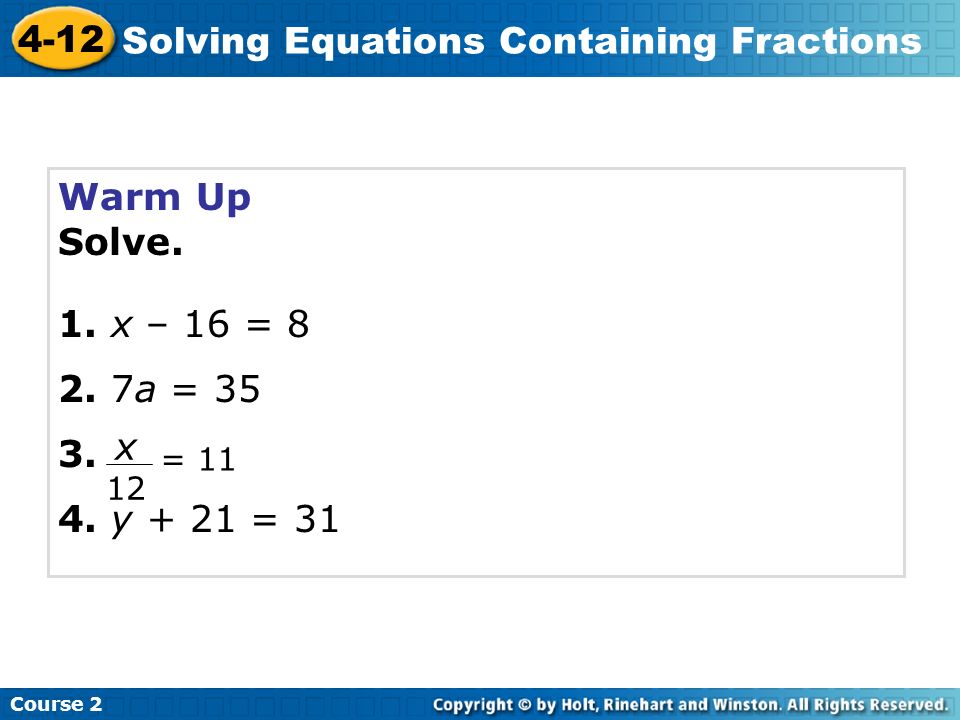 4-12 Solving Equations Containing Fractions

Warm Up
Solve.

1. $x - 16 = 8$

2. $7a = 35$

3. $\frac{x}{12} = 11$

4. $y + 21 = 31$

Course 2

Copyright © by Holt, Rinehart and Winston. All Rights Reserved.